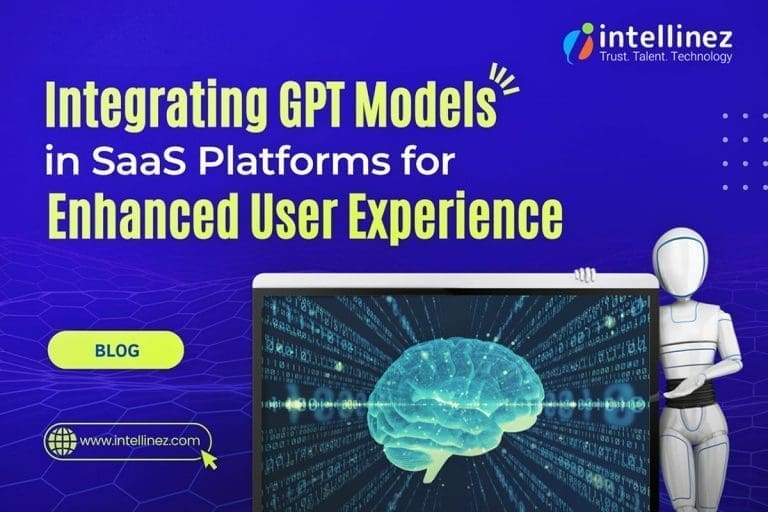 intellinez
Trust. Talent. Technology

Integrating GPT Models in SaaS Platforms for Enhanced User Experience

BLOG

www.intellinez.com